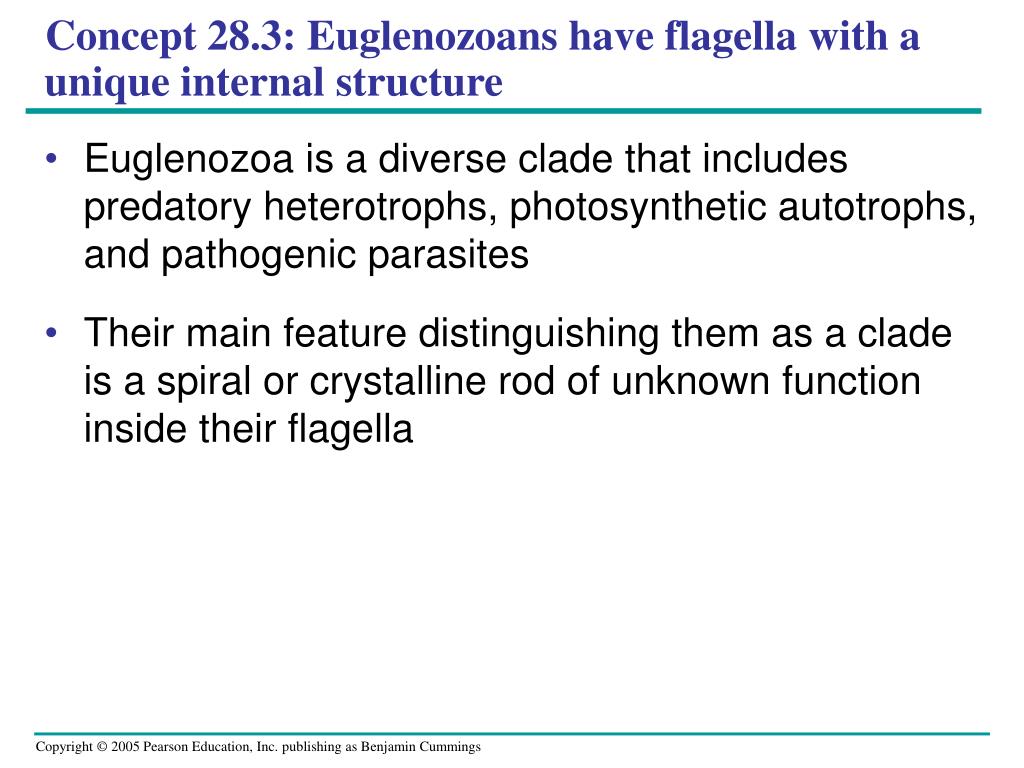 Concept 28.3: Euglenozoans have flagella with a unique internal structure

• Euglenozoa is a diverse clade that includes predatory heterotrophs, photosynthetic autotrophs, and pathogenic parasites

• Their main feature distinguishing them as a clade is a spiral or crystalline rod of unknown function inside their flagella

Copyright © 2005 Pearson Education, Inc. publishing as Benjamin Cummings